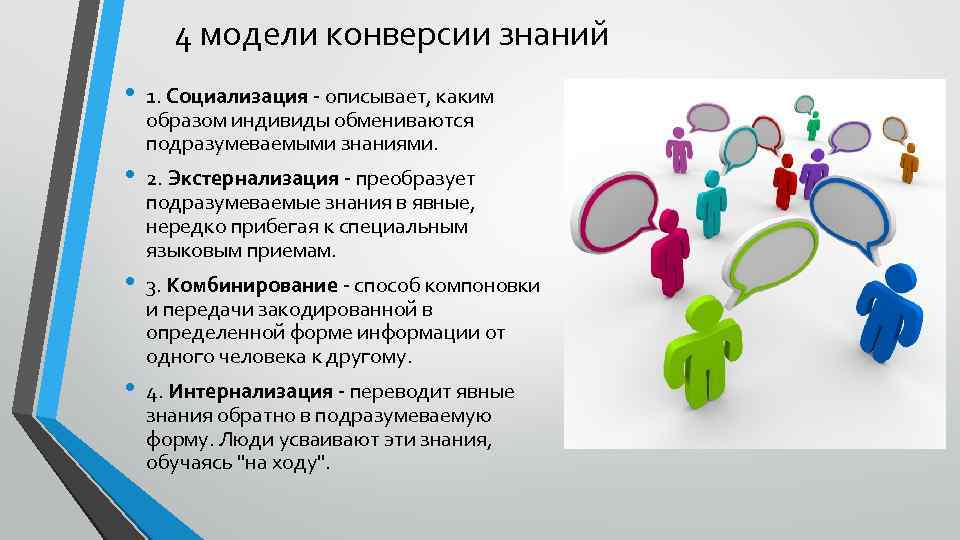 4 модели конверсии знаний

• 1. Социализация - описывает, каким образом индивиды обмениваются подразумеваемыми знаниями.

• 2. Экстернализация - преобразует подразумеваемые знания в явные, нередко прибегая к специальным языковым приемам.

• 3. Комбинирование - способ компоновки и передачи закодированной в определенной форме информации от одного человека к другому.

• 4. Интернализация - переводит явные знания обратно в подразумеваемую форму. Люди усваивают эти знания, обучаясь "на ходу".